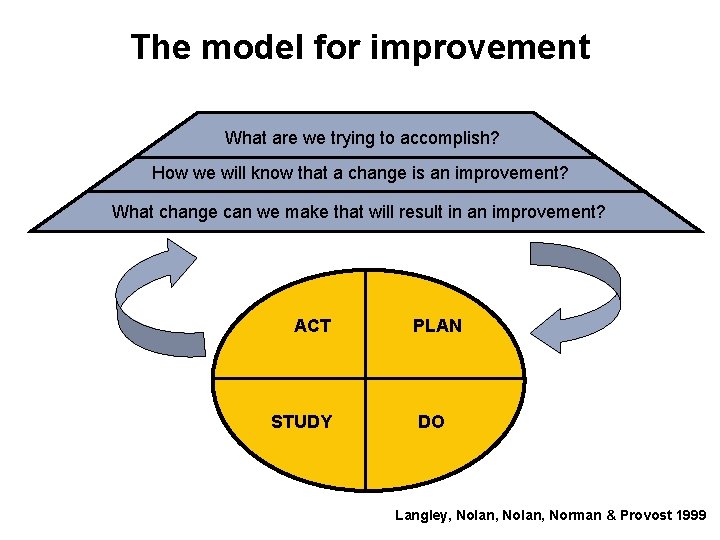 The model for improvement

What are we trying to accomplish?

How we will know that a change is an improvement?

What change can we make that will result in an improvement?

ACT

PLAN

STUDY

DO

Langley, Nolan, Nolan, Norman & Provost 1999